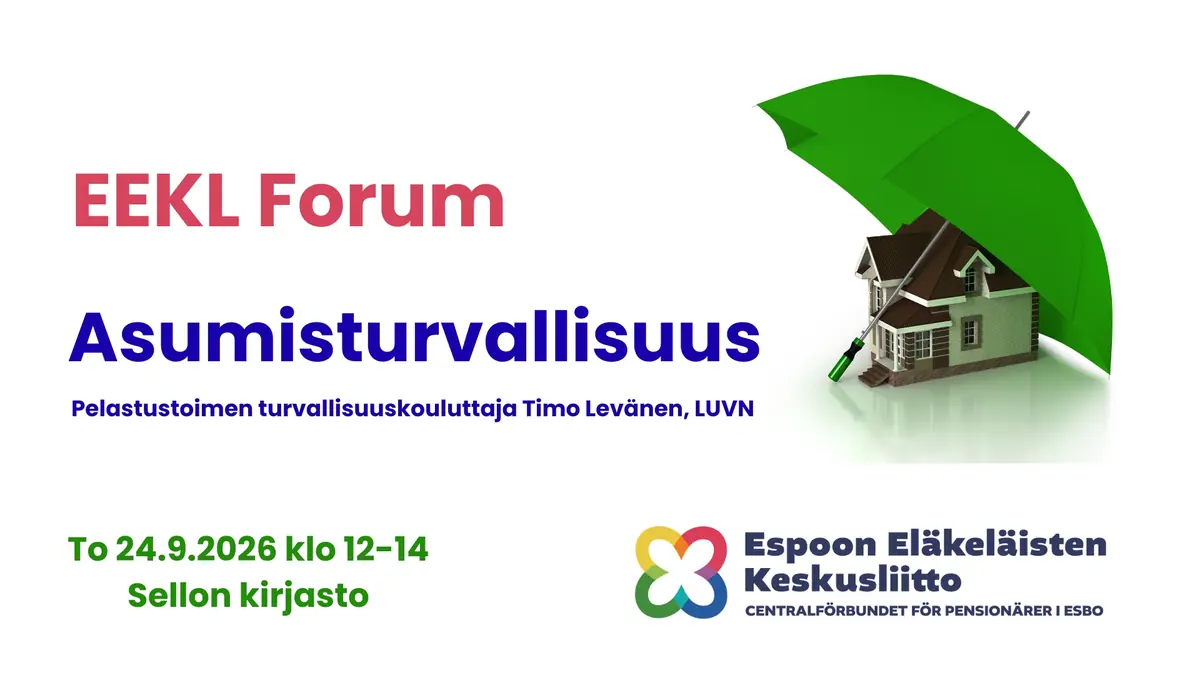 EEKL Forum

Asumisturvallisuus

Pelastustoimen turvallisuuskouluttaja Timo Levänen, LUVN

To 24.9.2026 klo 12-14
Sellon kirjasto

Espoon Eläkeläisten Keskusliitto
CENTRALFÖRBUNDET FÖR PENSIONÄRER I ESBO